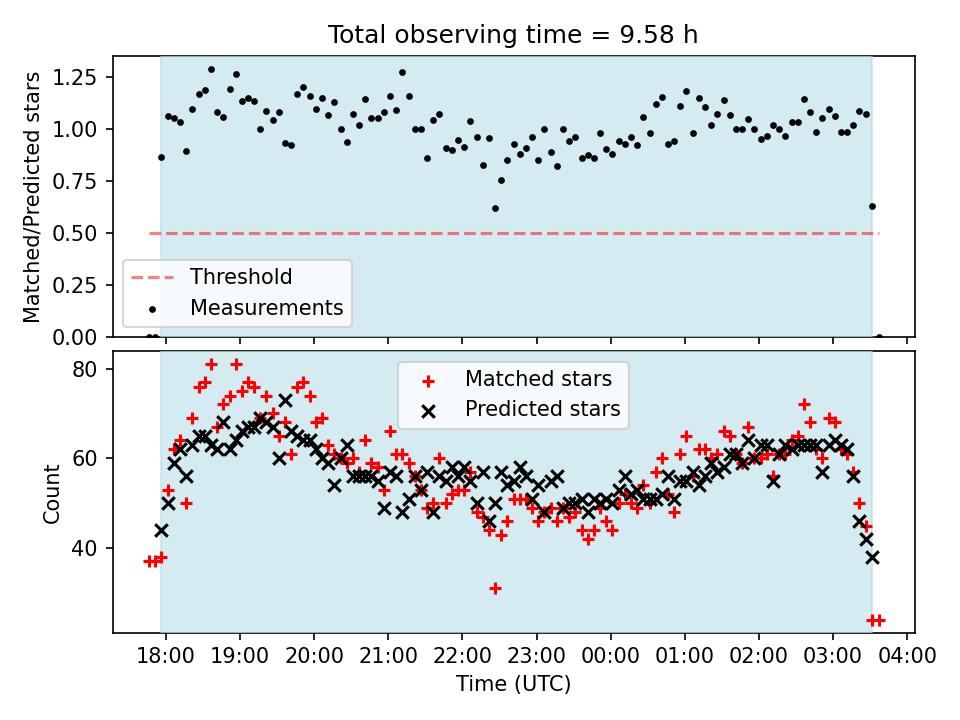 Total observing time = 9.58 h

Matched/Predicted stars

1.25
1.00
0.75
0.50
0.25
0.00

Threshold
Measurements

Count

80
60
40

Matched stars
Predicted stars

18:00 19:00 20:00 21:00 22:00 23:00 00:00 01:00 02:00 03:00 04:00

Time (UTC)